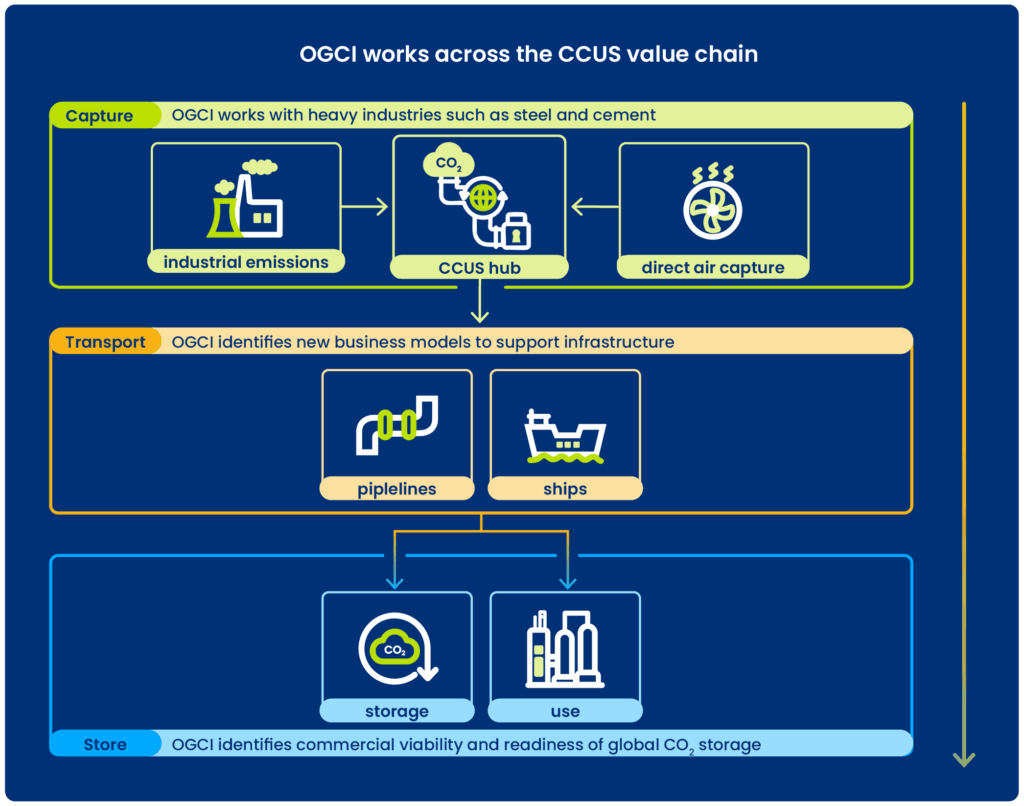 OGCI works across the CCUS value chain

Capture OGCI works with heavy industries such as steel and cement

industrial emissions

$CO_2$

CCUS hub

direct air capture

Transport OGCI identifies new business models to support infrastructure

piplelines

ships

$CO_2$

storage

use

Store OGCI identifies commercial viability and readiness of global $CO_2$ storage